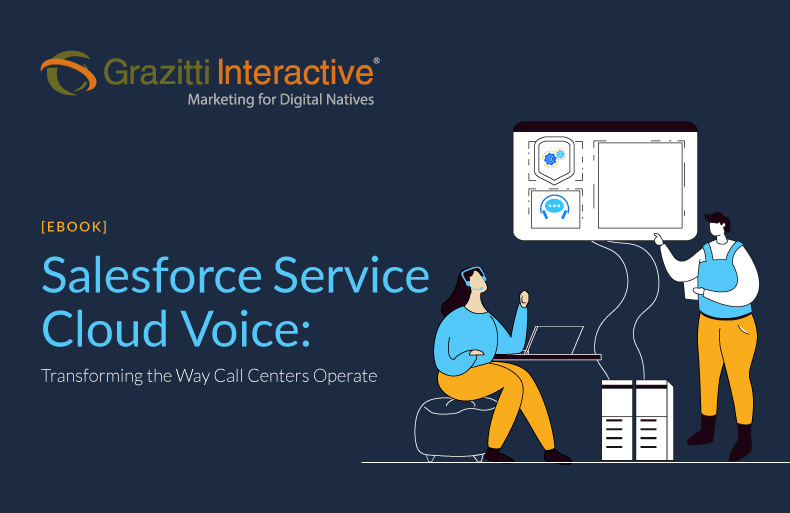 Grazitti Interactive®
Marketing for Digital Natives

[EBOOK]

Salesforce Service Cloud Voice:

Transforming the Way Call Centers Operate